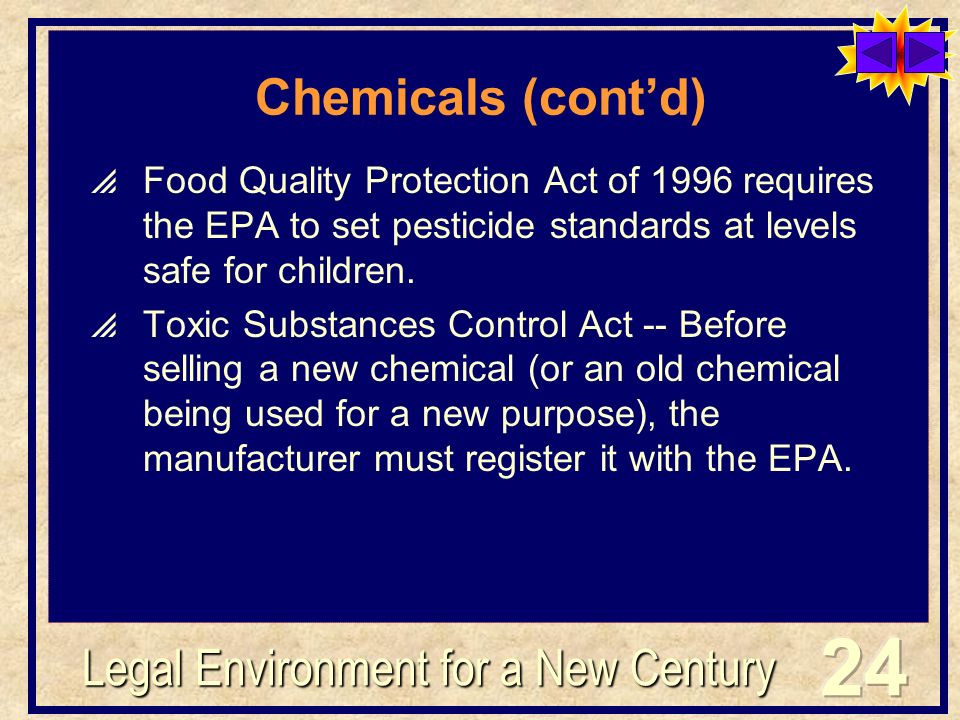 Chemicals (cont’d)

Food Quality Protection Act of 1996 requires the EPA to set pesticide standards at levels safe for children.

Toxic Substances Control Act -- Before selling a new chemical (or an old chemical being used for a new purpose), the manufacturer must register it with the EPA.

Legal Environment for a New Century 24